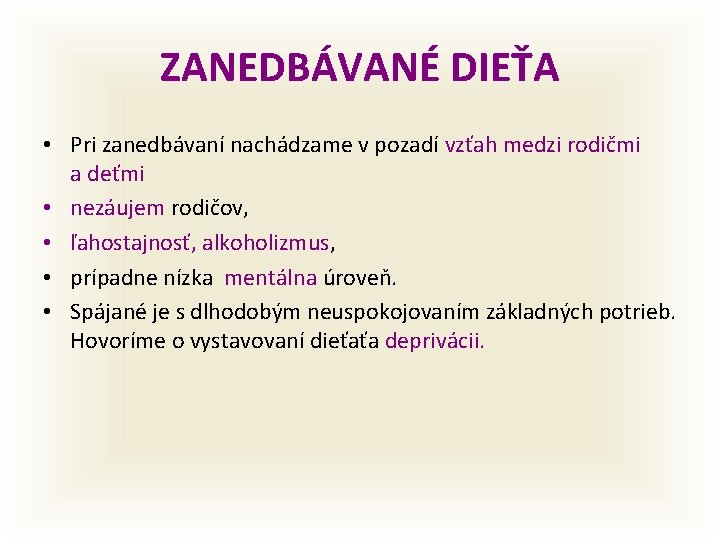 ZANEDBÁVANÉ DIEŤA

• Pri zanedbávaní nachádzame v pozadí vzťah medzi rodičmi a deťmi
• nezáujem rodičov,
• ľahostajnosť, alkoholizmus,
• prípadne nízka mentálna úroveň.
• Spájané je s dlhodobým neuspokojovaním základných potrieb. Hovoríme o vystavovaní dieťaťa deprivácii.